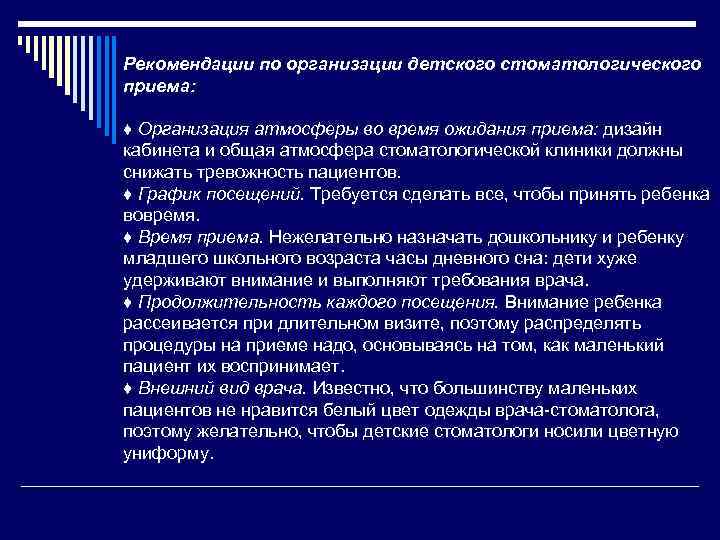 Рекомендации по организации детского стоматологического приема:

♦ Организация атмосферы во время ожидания приема: дизайн кабинета и общая атмосфера стоматологической клиники должны снижать тревожность пациентов.
♦ График посещений. Требуется сделать все, чтобы принять ребенка вовремя.
♦ Время приема. Нежелательно назначать дошкольнику и ребенку младшего школьного возраста часы дневного сна: дети хуже удерживают внимание и выполняют требования врача.
♦ Продолжительность каждого посещения. Внимание ребенка рассеивается при длительном визите, поэтому распределять процедуры на приеме надо, основываясь на том, как маленький пациент их воспринимает.
♦ Внешний вид врача. Известно, что большинству маленьких пациентов не нравится белый цвет одежды врача-стоматолога, поэтому желательно, чтобы детские стоматологи носили цветную униформу.